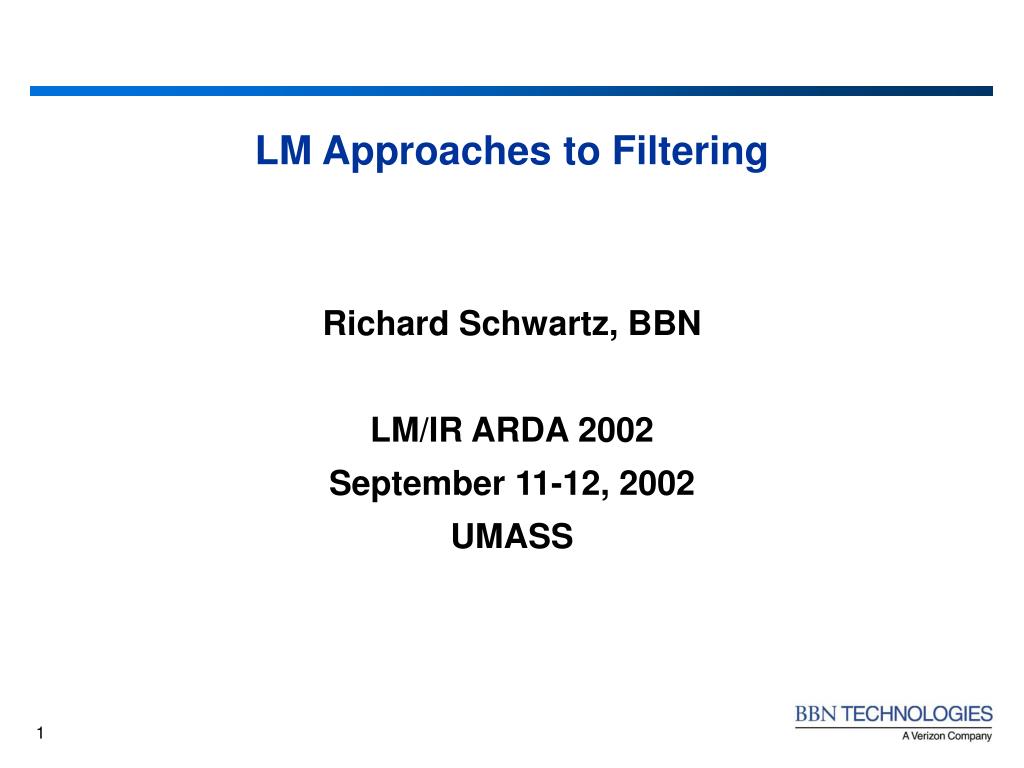 LM Approaches to Filtering

Richard Schwartz, BBN

LM/IR ARDA 2002
September 11-12, 2002
UMASS

1

BBN TECHNOLOGIES
A Verizon Company